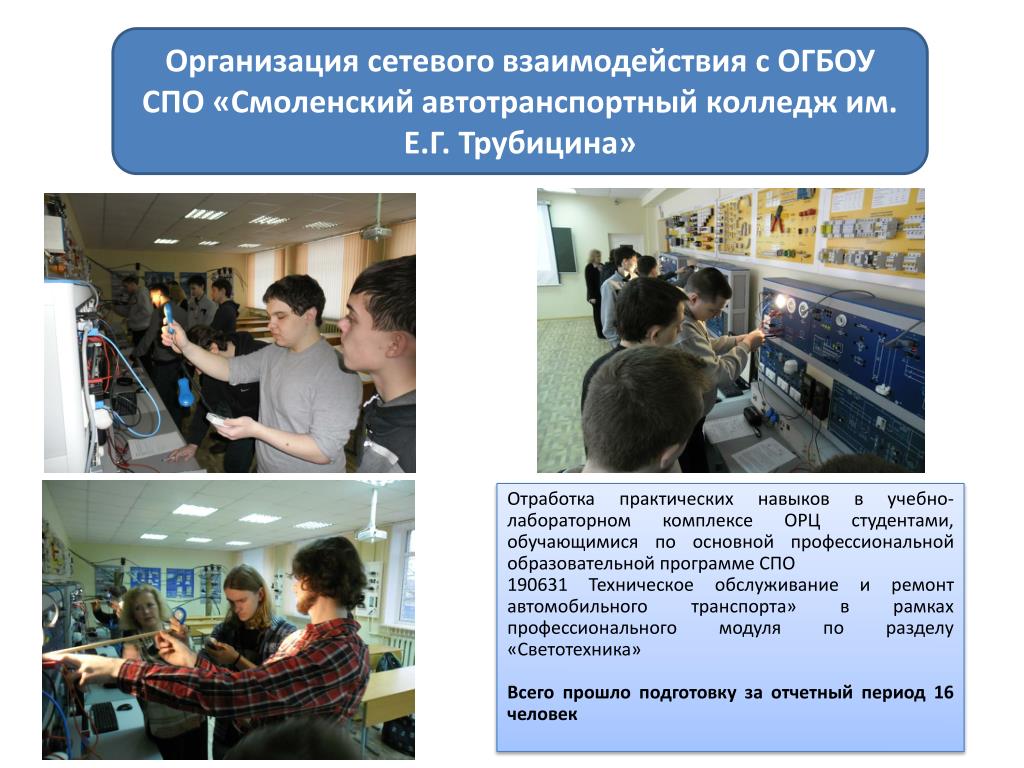 Организация сетевого взаимодействия с ОГБОУ СПО «Смоленский автотранспортный колледж им. Е.Г. Трубицина»

Отработка практических навыков в учебно-лабораторном комплексе ОРЦ студентами, обучающимися по основной профессиональной образовательной программе СПО
190631 Техническое обслуживание и ремонт автомобильного транспорта» в рамках профессионального модуля по разделу «Светотехника»

Всего прошло подготовку за отчетный период 16 человек